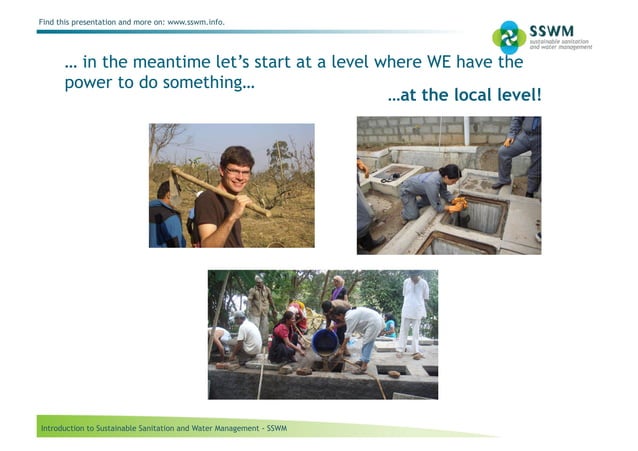 Find this presentation and more on: www.sswm.info.

SSWM
sustainable sanitation and water management

… in the meantime let's start at a level where WE have the power to do something…

…at the local level!

Introduction to Sustainable Sanitation and Water Management - SSWM